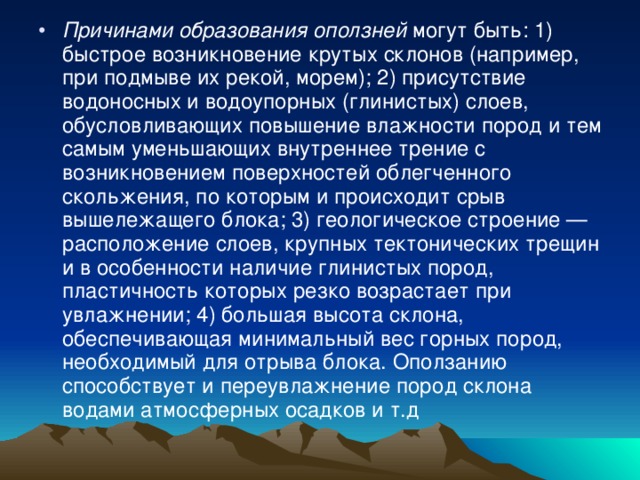 • Причинами образования оползней могут быть: 1) быстрое возникновение крутых склонов (например, при подмыве их рекой, морем); 2) присутствие водоносных и водоупорных (глинистых) слоев, обусловливающих повышение влажности пород и тем самым уменьшающих внутреннее трение с возникновением поверхностей облегченного скольжения, по которым и происходит срыв вышележащего блока; 3) геологическое строение — расположение слоев, крупных тектонических трещин и в особенности наличие глинистых пород, пластичность которых резко возрастает при увлажнении; 4) большая высота склона, обеспечивающая минимальный вес горных пород, необходимый для отрыва блока. Оползанию способствует и переувлажнение пород склона водами атмосферных осадков и т.д